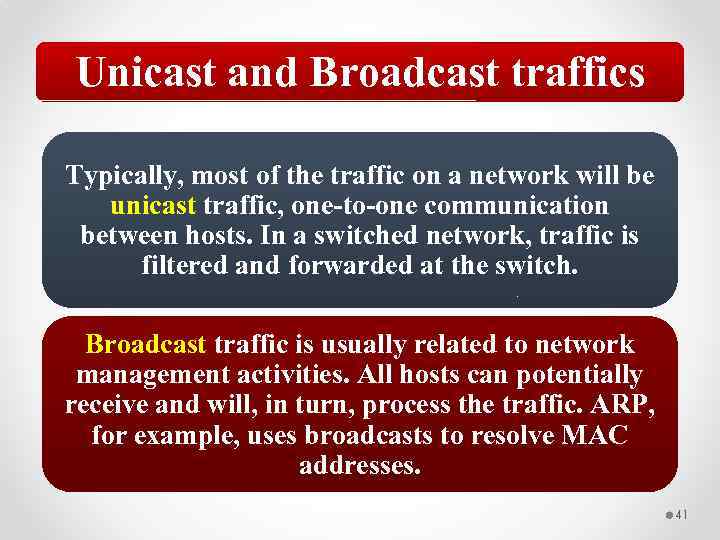 Unicast and Broadcast traffics

Typically, most of the traffic on a network will be unicast traffic, one-to-one communication between hosts. In a switched network, traffic is filtered and forwarded at the switch.

Broadcast traffic is usually related to network management activities. All hosts can potentially receive and will, in turn, process the traffic. ARP, for example, uses broadcasts to resolve MAC addresses.

41